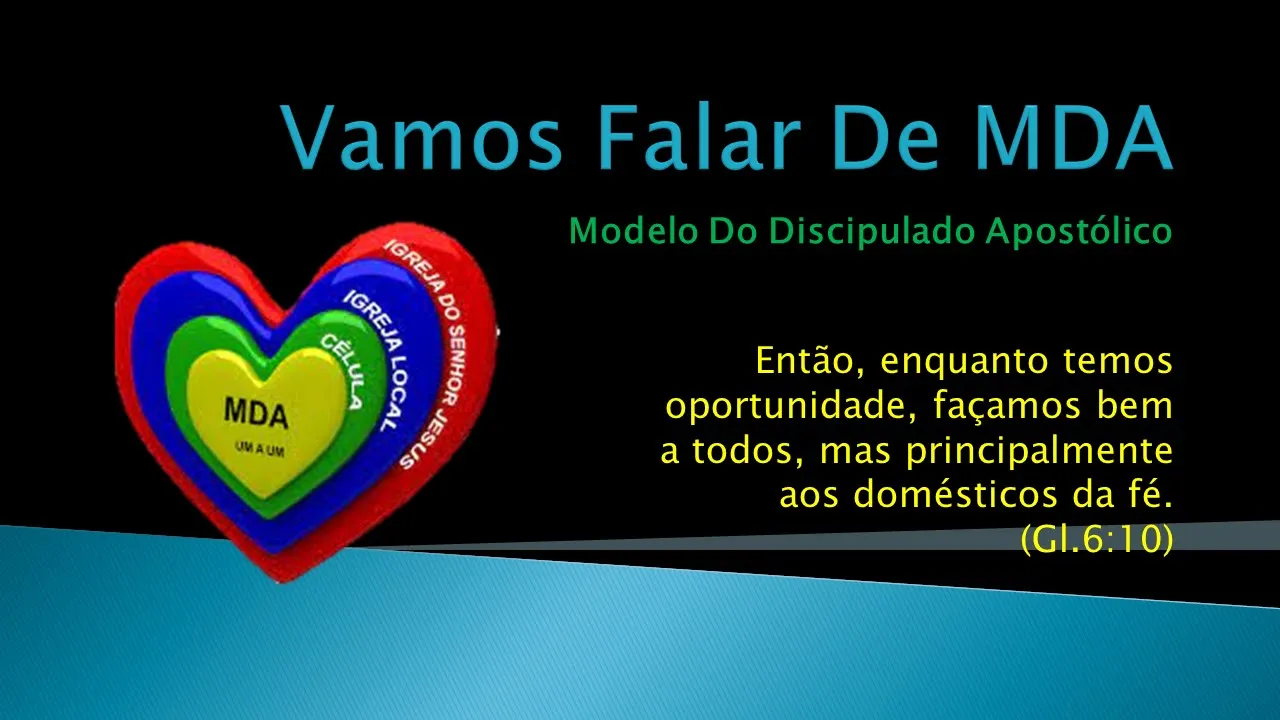 Vamos Falar De MDA

Modelo Do Discipulado Apostólico

IGREJA DO SENHOR JESUS
IGREJA LOCAL
CÉLULA
MDA
UM A UM

Então, enquanto temos oportunidade, façamos bem a todos, mas principalmente aos domésticos da fé. (Gl.6:10)